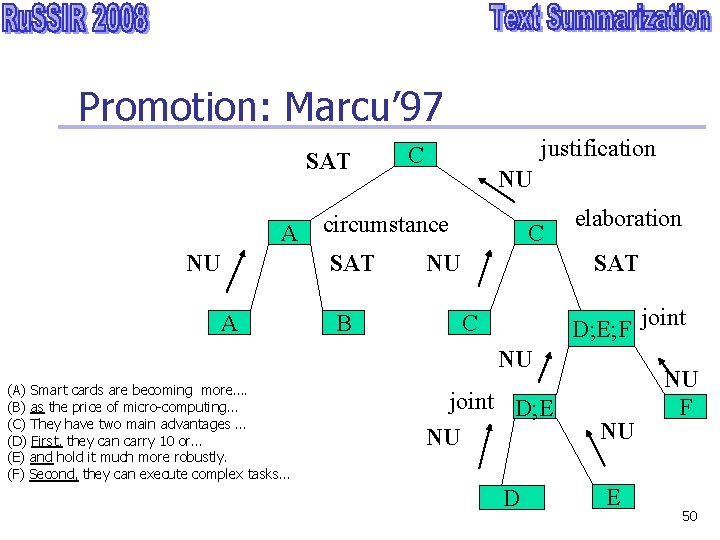 RuSSIR 2008

Text Summarization

Promotion: Marcu'97

SAT

C

justification

NU

A

circumstance

C

elaboration

NU

SAT

NU

SAT

A

B

C

D;E;F

joint

NU

NU

joint

D;E

F

NU

NU

D

E

(A) Smart cards are becoming more....
(B) as the price of micro-computing...
(C) They have two main advantages ...
(D) First, they can carry 10 or...
(E) and hold it much more robustly.
(F) Second, they can execute complex tasks...

50